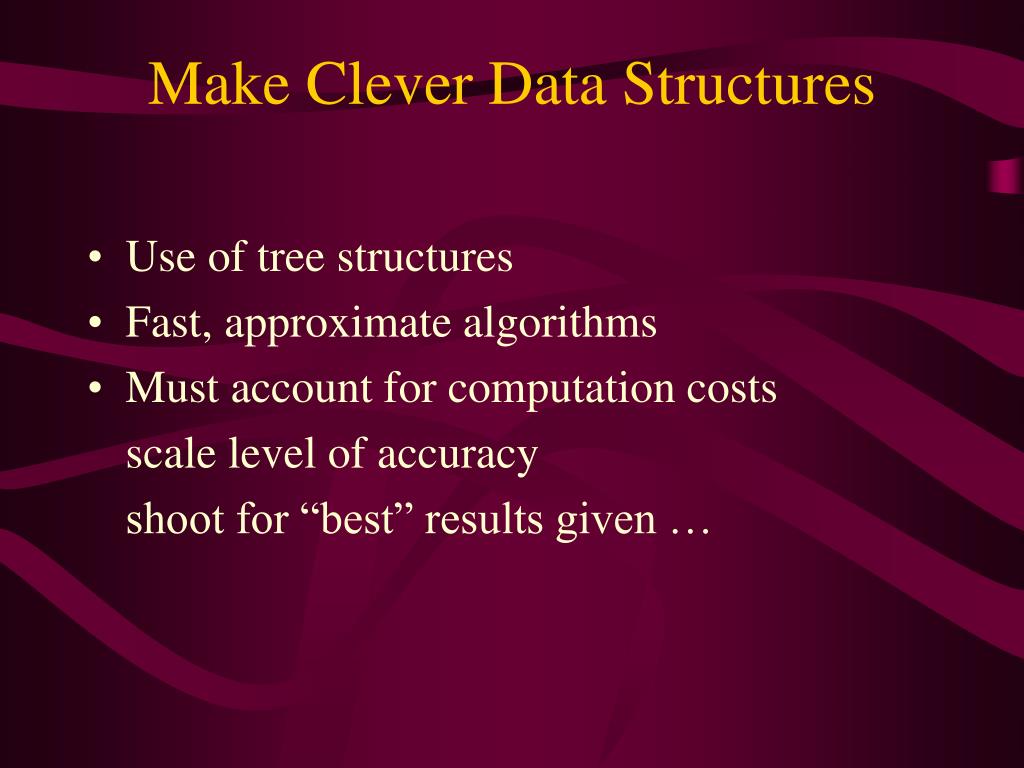 Make Clever Data Structures

• Use of tree structures
• Fast, approximate algorithms
• Must account for computation costs
scale level of accuracy
shoot for “best” results given …